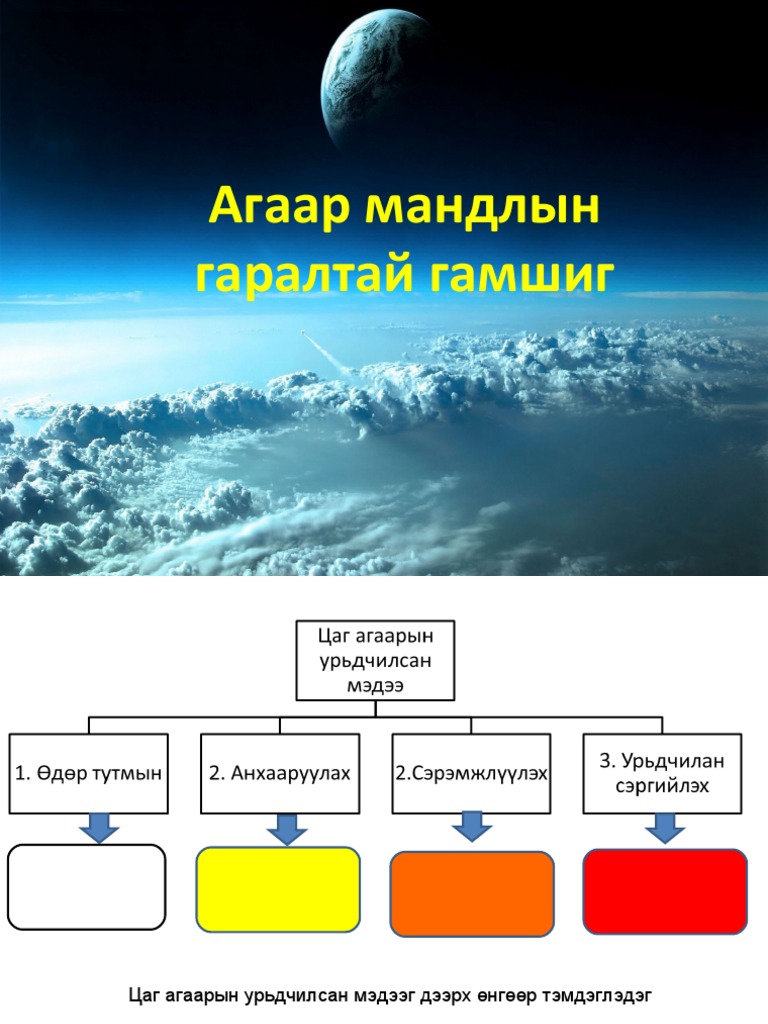 Агаар мандлын гаралтай гамшиг

Цаг агаарын урьдчилсан мэдээ

1. Өдөр тутмын

2. Анхааруулах

2.Сэрэмжлүүлэх

3. Урьдчилан сэргийлэх

Цаг агаарын урьдчилсан мэдээг дээрх өнгөөр тэмдэглэдэг